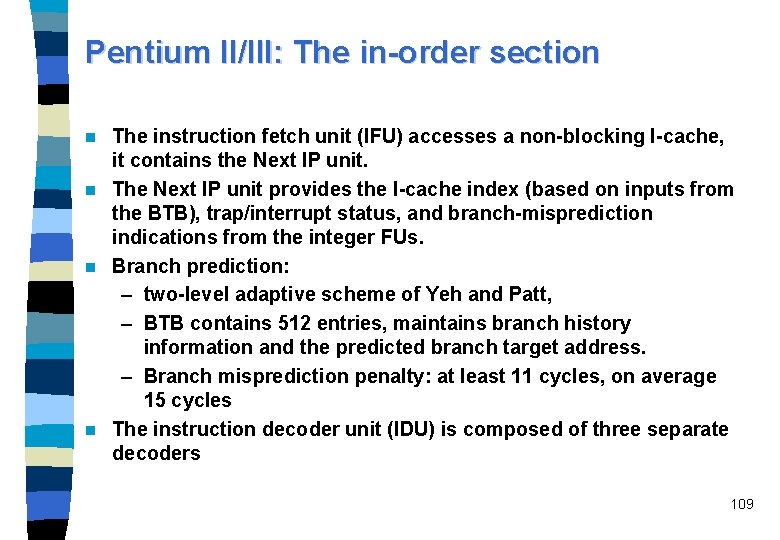 Pentium II/III: The in-order section

- The instruction fetch unit (IFU) accesses a non-blocking I-cache, it contains the Next IP unit.
- The Next IP unit provides the I-cache index (based on inputs from the BTB), trap/interrupt status, and branch-misprediction indications from the integer FUs.
- Branch prediction:
  – two-level adaptive scheme of Yeh and Patt,
  – BTB contains 512 entries, maintains branch history information and the predicted branch target address.
  – Branch misprediction penalty: at least 11 cycles, on average 15 cycles
- The instruction decoder unit (IDU) is composed of three separate decoders

109